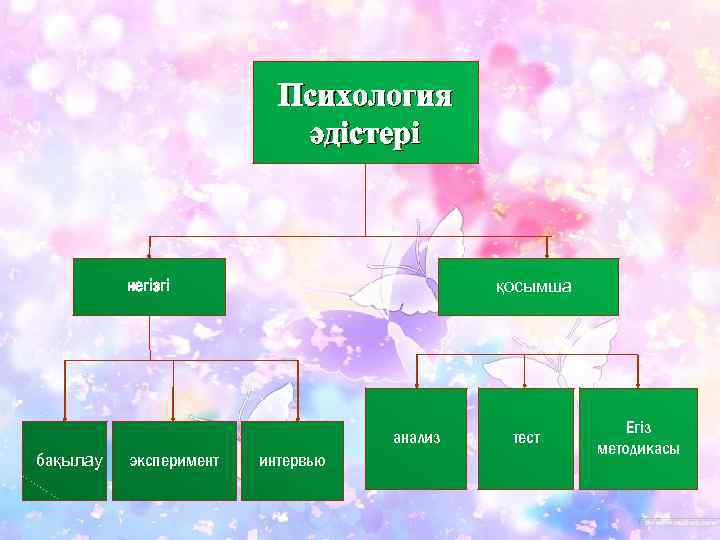 Психология әдістері

негізгі

қосымша

бақылау

эксперимент

интервью

анализ

тест

Егіз методикасы